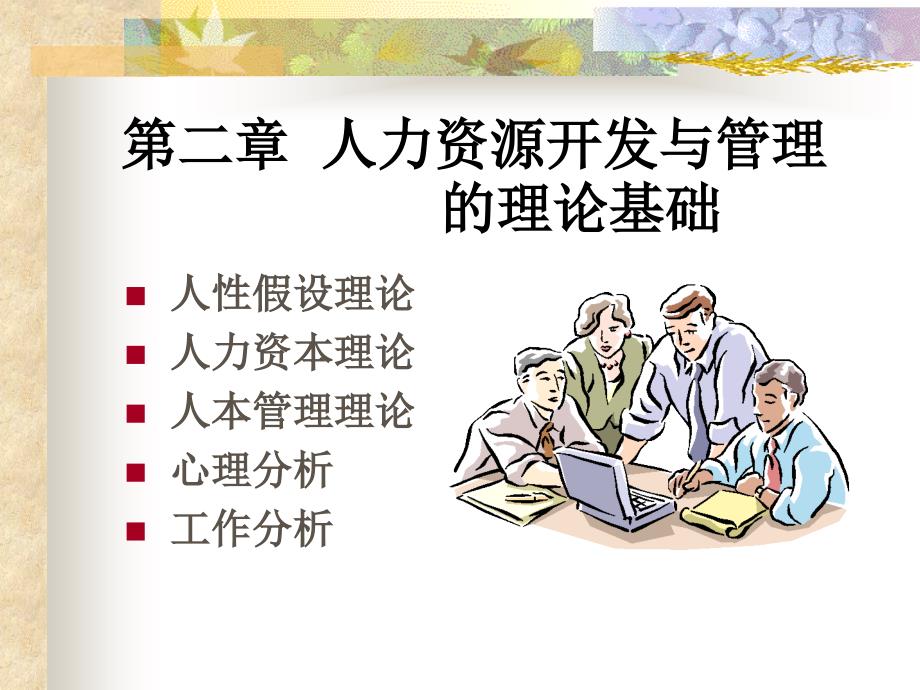 第二章 人力资源开发与管理的理论基础

■ 人性假设理论
■ 人力资本理论
■ 人本管理理论
■ 心理分析
■ 工作分析